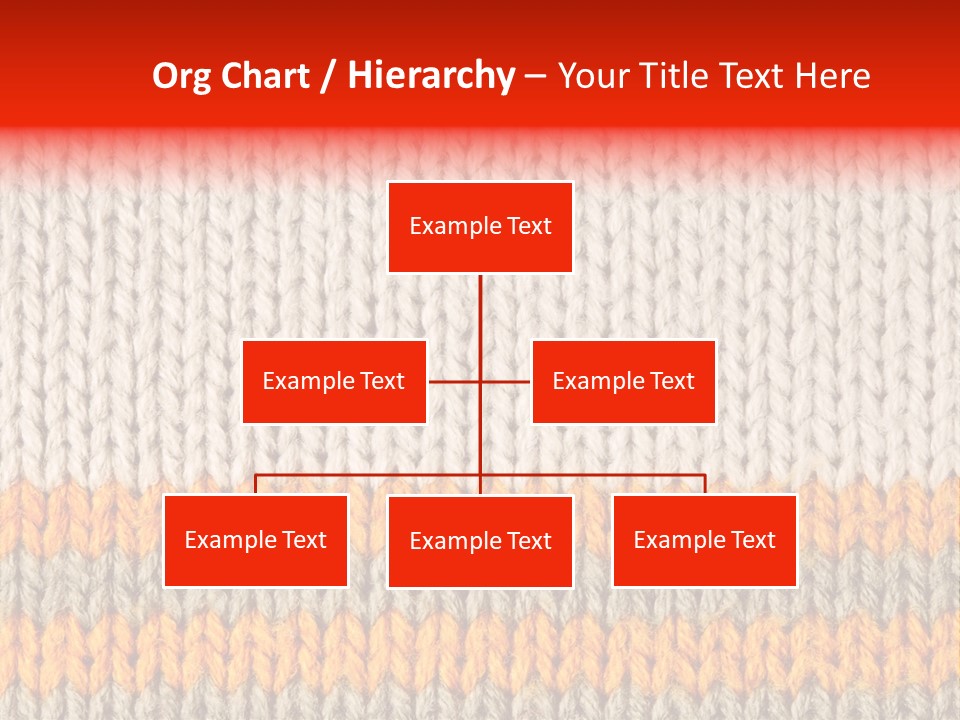 Org Chart / Hierarchy – Your Title Text Here

Example Text

Example Text

Example Text

Example Text

Example Text

Example Text